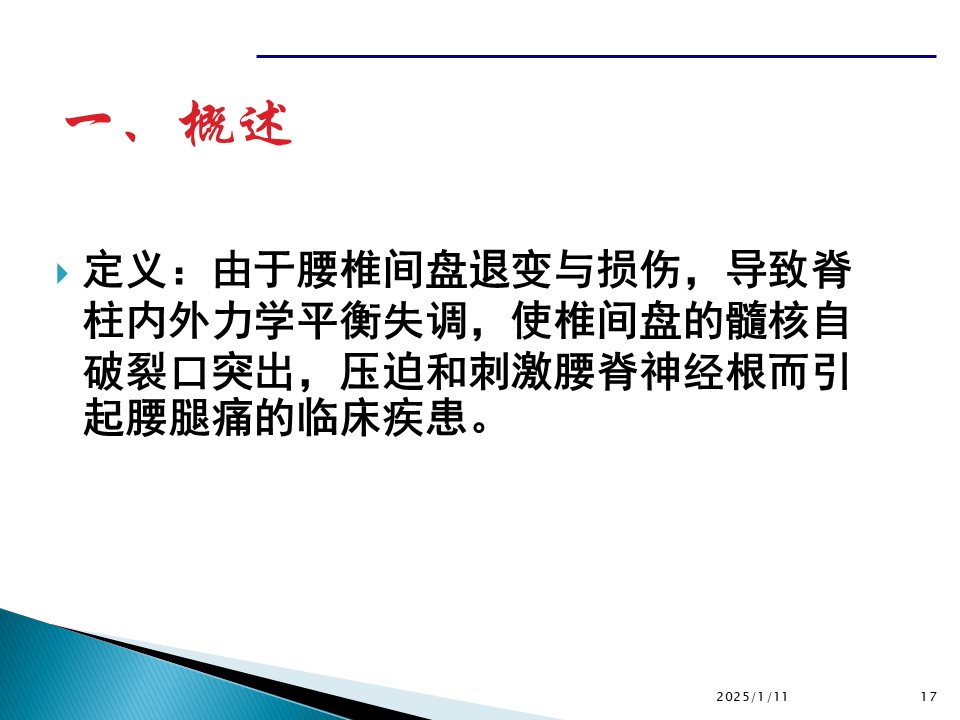 一、概述

定义：由于腰椎间盘退变与损伤，导致脊柱内外力学平衡失调，使椎间盘的髓核自破裂口突出，压迫和刺激腰脊神经根而引起腰腿痛的临床疾患。

2025/1/11

17